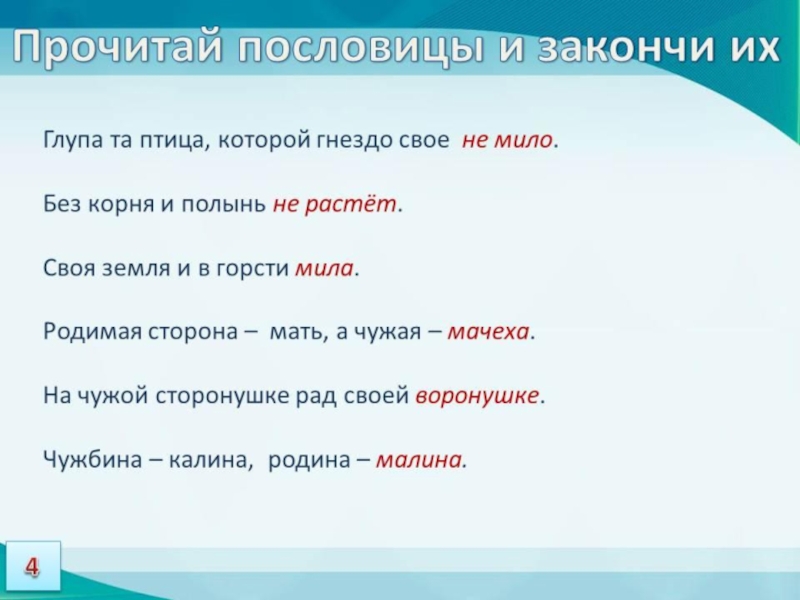 Прочитай пословицы и закончи их

Глупа та птица, которой гнездо свое не мило.

Без корня и полынь не растёт.

Своя земля и в горсти мила.

Родимая сторона – мать, а чужая – мачеха.

На чужой сторонушке рад своей воронушке.

Чужбина – калина, родина – малина.

4